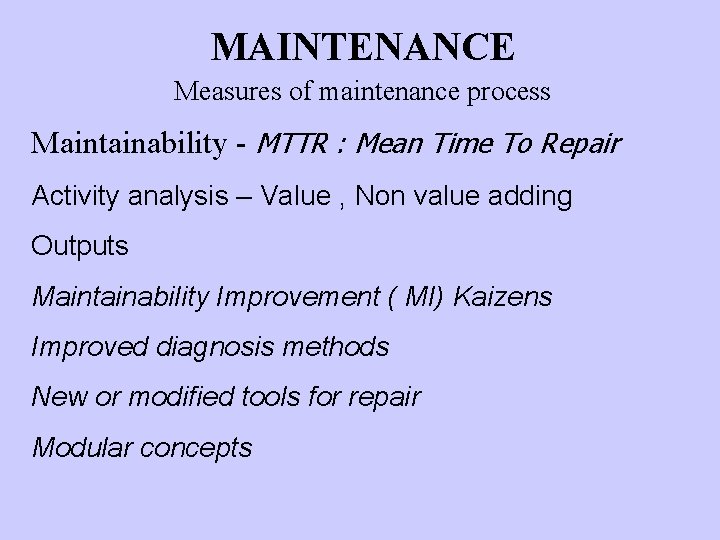 MAINTENANCE
Measures of maintenance process

Maintainability - MTTR : Mean Time To Repair

Activity analysis – Value , Non value adding

Outputs

Maintainability Improvement ( MI) Kaizens

Improved diagnosis methods

New or modified tools for repair

Modular concepts